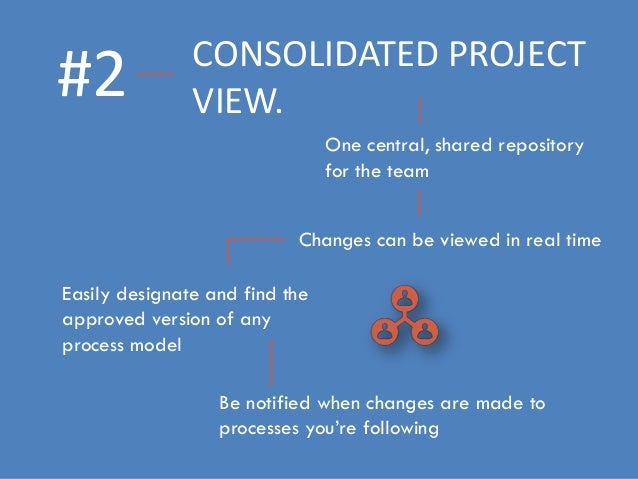 #2 CONSOLIDATED PROJECT VIEW.

One central, shared repository for the team

Changes can be viewed in real time

Easily designate and find the approved version of any process model

Be notified when changes are made to processes you're following